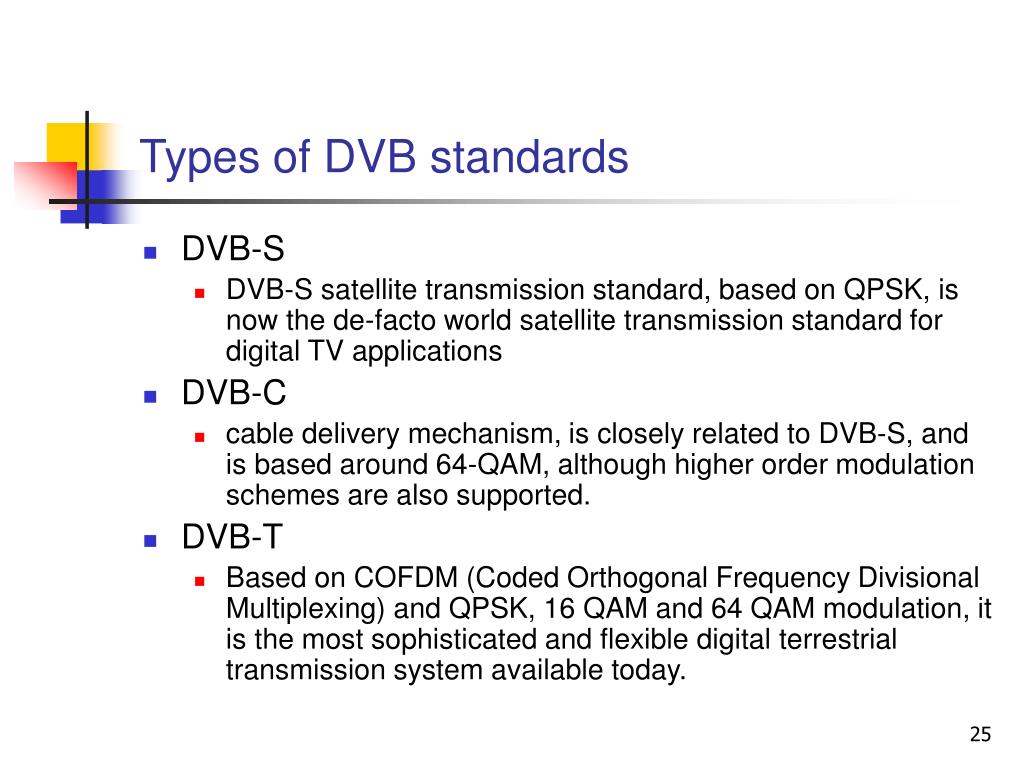 Types of DVB standards

- DVB-S
  - DVB-S satellite transmission standard, based on QPSK, is now the de-facto world satellite transmission standard for digital TV applications
- DVB-C
  - cable delivery mechanism, is closely related to DVB-S, and is based around 64-QAM, although higher order modulation schemes are also supported.
- DVB-T
  - Based on COFDM (Coded Orthogonal Frequency Divisional Multiplexing) and QPSK, 16 QAM and 64 QAM modulation, it is the most sophisticated and flexible digital terrestrial transmission system available today.

25